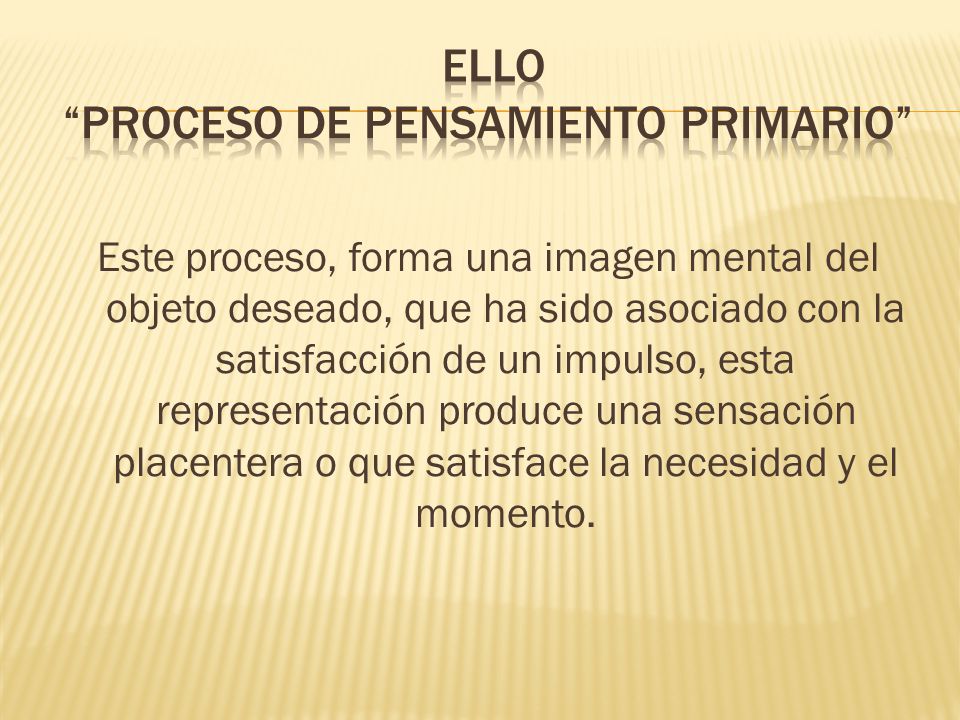 ELLO
“PROCESO DE PENSAMIENTO PRIMARIO”

Este proceso, forma una imagen mental del objeto deseado, que ha sido asociado con la satisfacción de un impulso, esta representación produce una sensación placentera o que satisface la necesidad y el momento.